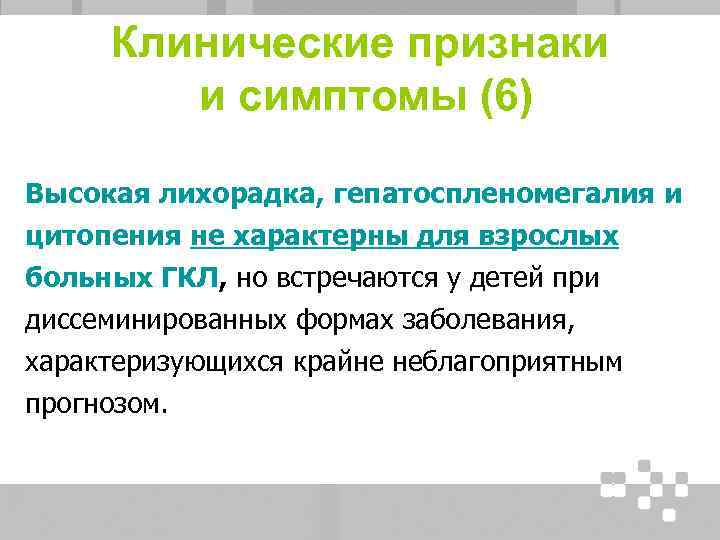 Клинические признаки и симптомы (6)

Высокая лихорадка, гепатоспленомегалия и цитопения не характерны для взрослых больных ГКЛ, но встречаются у детей при диссеминированных формах заболевания, характеризующихся крайне неблагоприятным прогнозом.